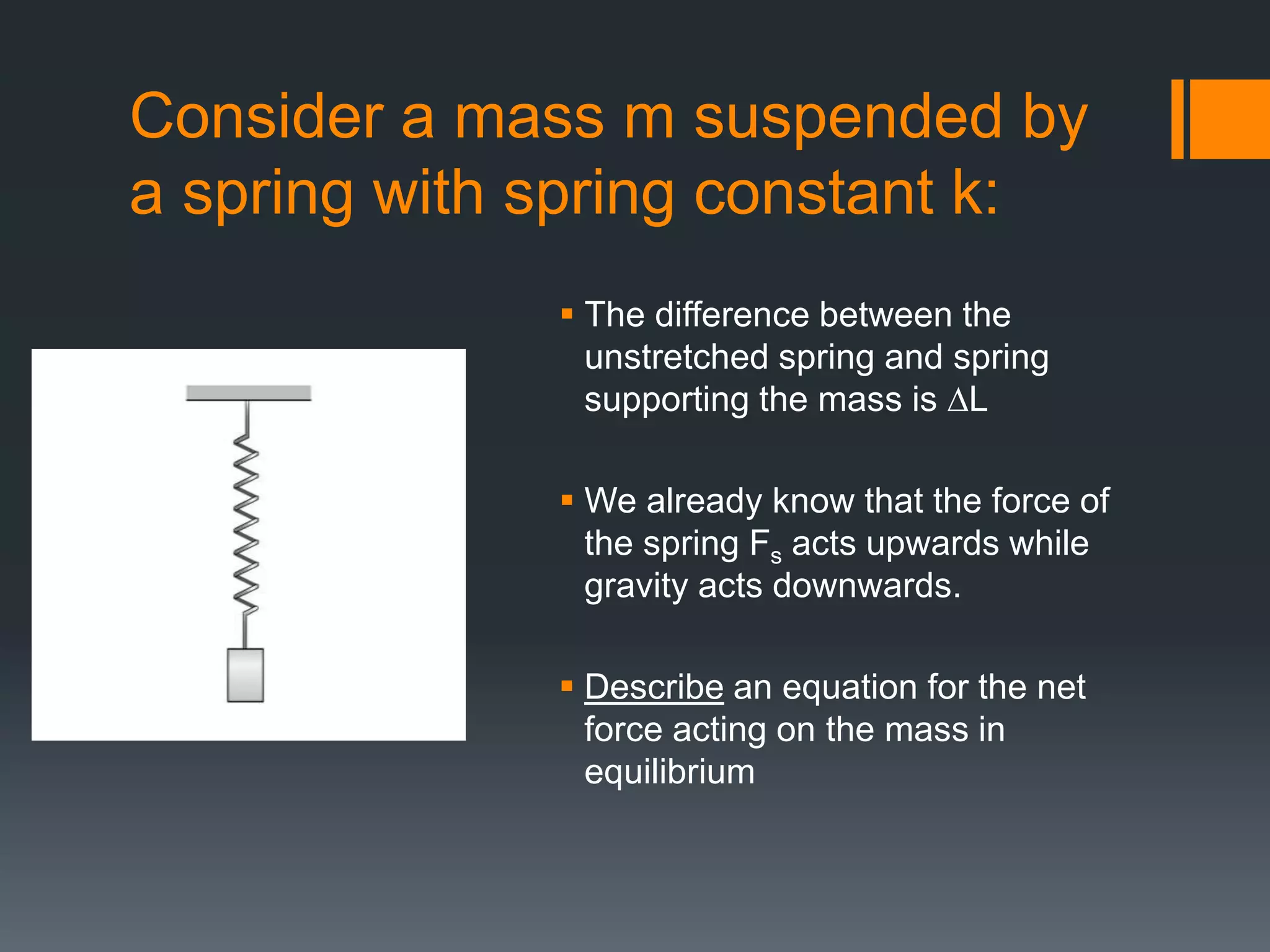 Consider a mass m suspended by a spring with spring constant k:

▪ The difference between the unstretched spring and spring supporting the mass is $\Delta L$

▪ We already know that the force of the spring $F_s$ acts upwards while gravity acts downwards.

▪ Describe an equation for the net force acting on the mass in equilibrium